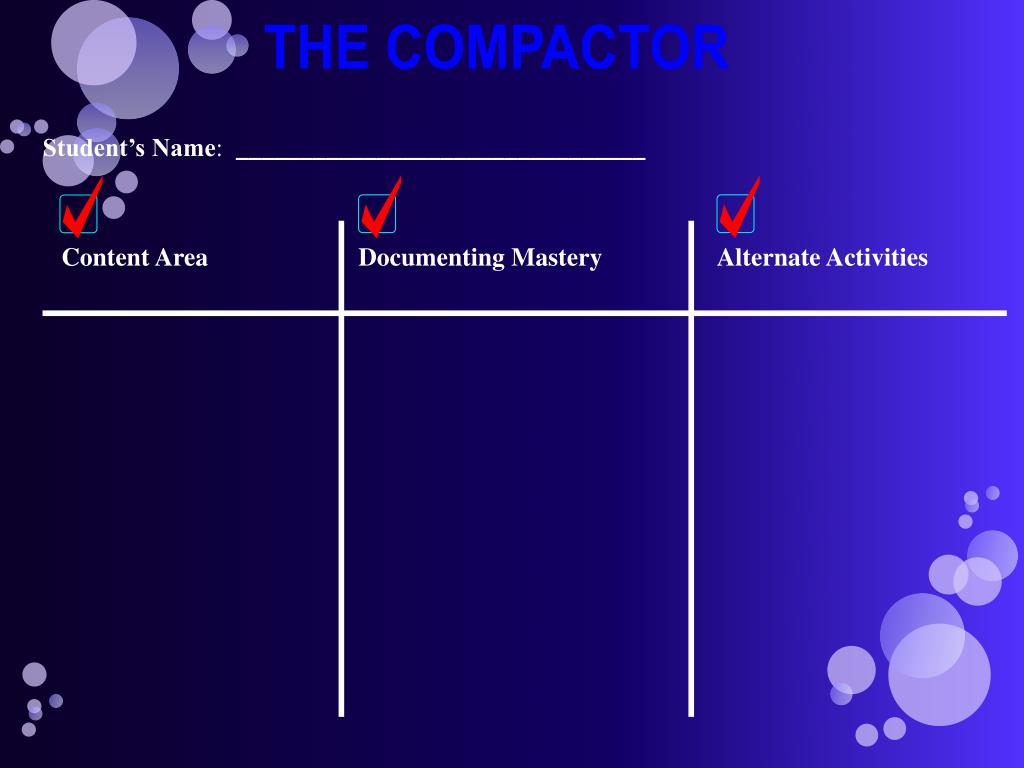 THE COMPACTOR

Student's Name: ________________________________

| Content Area | Documenting Mastery | Alternate Activities |
|---|---|---|
| | | |